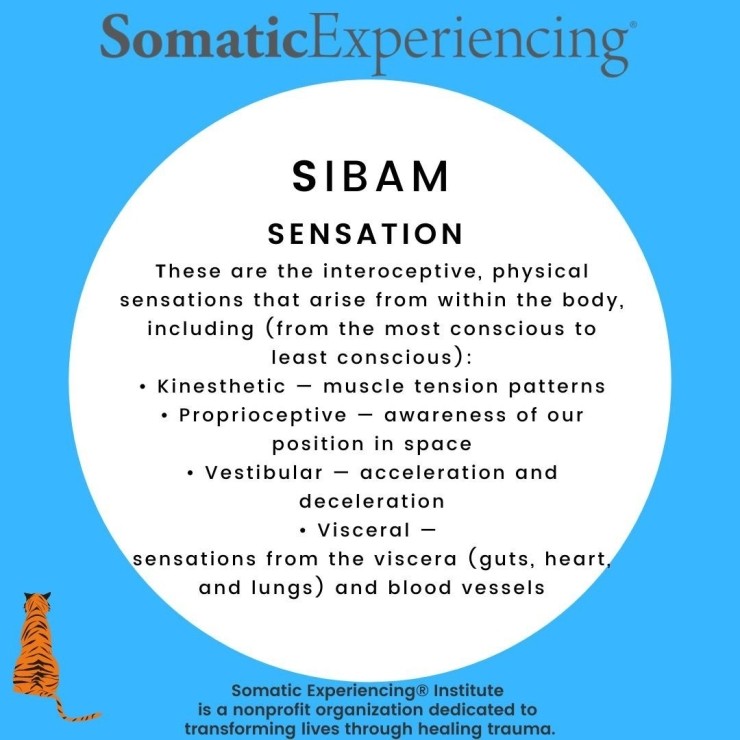 SomaticExperiencing®

SIBAM

SENSATION

These are the interoceptive, physical sensations that arise from within the body, including (from the most conscious to least conscious):
• Kinesthetic — muscle tension patterns
• Proprioceptive — awareness of our position in space
• Vestibular — acceleration and deceleration
• Visceral — sensations from the viscera (guts, heart, and lungs) and blood vessels

Somatic Experiencing® Institute is a nonprofit organization dedicated to transforming lives through healing trauma.